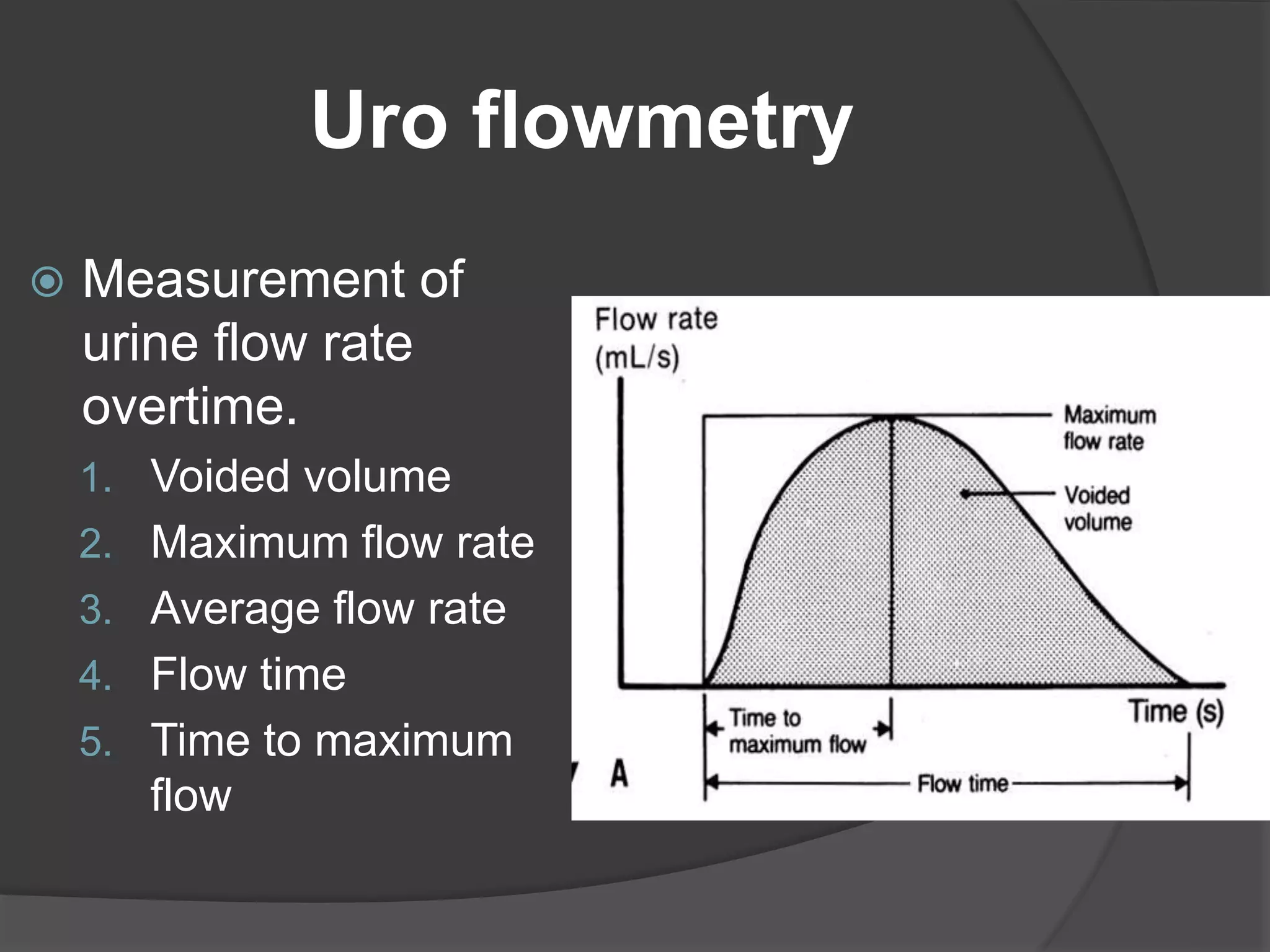 Uro flowmetry

Measurement of urine flow rate overtime.

1. Voided volume
2. Maximum flow rate
3. Average flow rate
4. Flow time
5. Time to maximum flow

Flow rate (mL/s)

Maximum flow rate

Voided volume

Time (s)

Time to maximum flow

A

Flow time